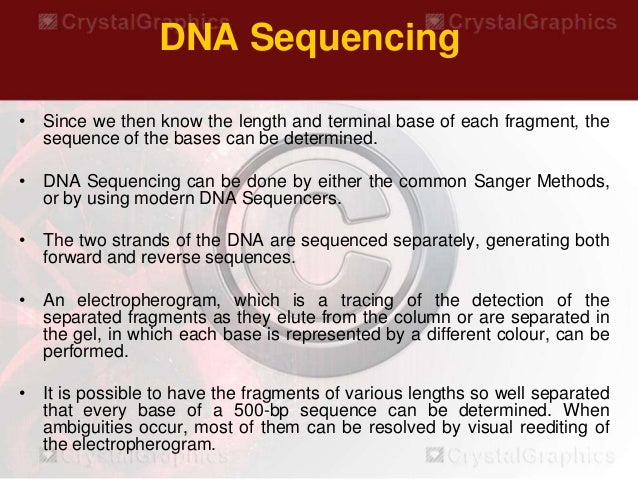 CrystalGraphics CrystalGraphics

DNA Sequencing

• Since we then know the length and terminal base of each fragment, the sequence of the bases can be determined.

• DNA Sequencing can be done by either the common Sanger Methods, or by using modern DNA Sequencers.

• The two strands of the DNA are sequenced separately, generating both forward and reverse sequences.

• An electropherogram, which is a tracing of the detection of the separated fragments as they elute from the column or are separated in the gel, in which each base is represented by a different colour, can be performed.

• It is possible to have the fragments of various lengths so well separated that every base of a 500-bp sequence can be determined. When ambiguities occur, most of them can be resolved by visual reediting of the electropherogram.

CrystalGraphics CrystalGraphics